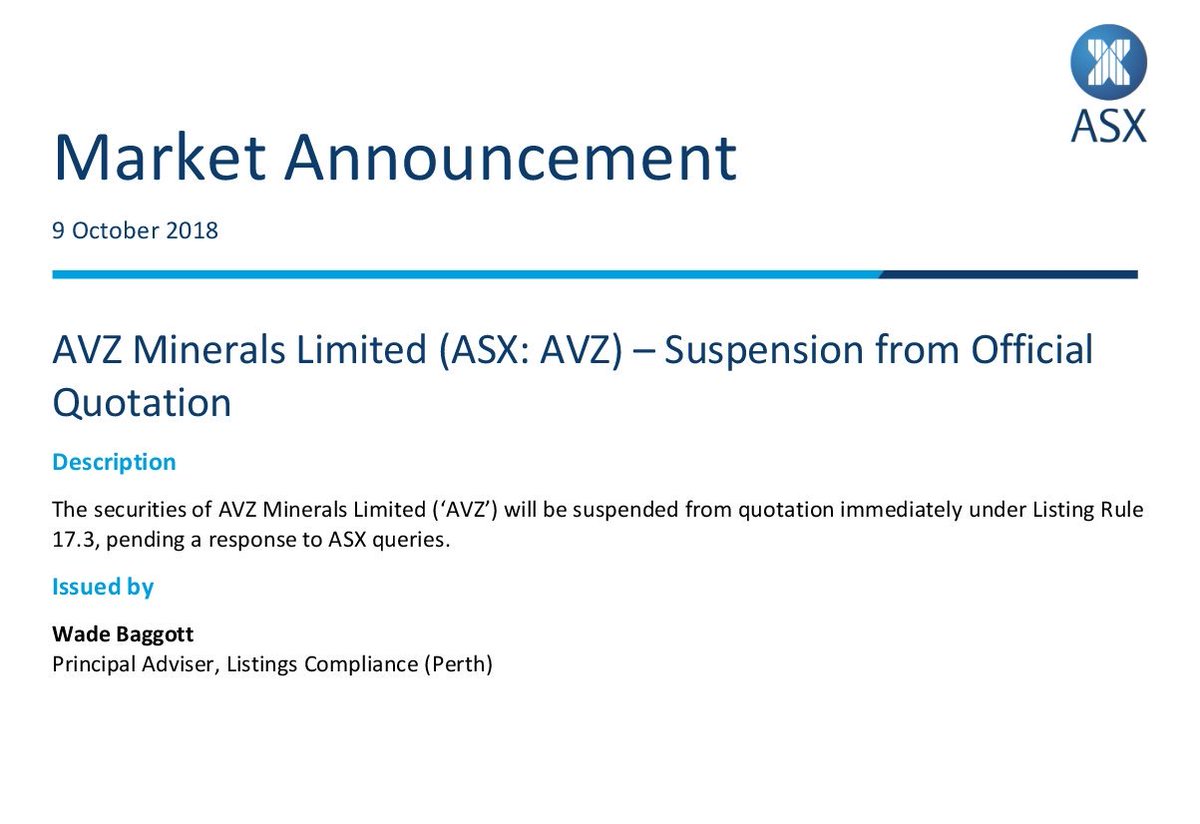 ASX

Market Announcement

9 October 2018

AVZ Minerals Limited (ASX: AVZ) – Suspension from Official Quotation

Description

The securities of AVZ Minerals Limited ('AVZ') will be suspended from quotation immediately under Listing Rule 17.3, pending a response to ASX queries.

Issued by

Wade Baggott
Principal Adviser, Listings Compliance (Perth)